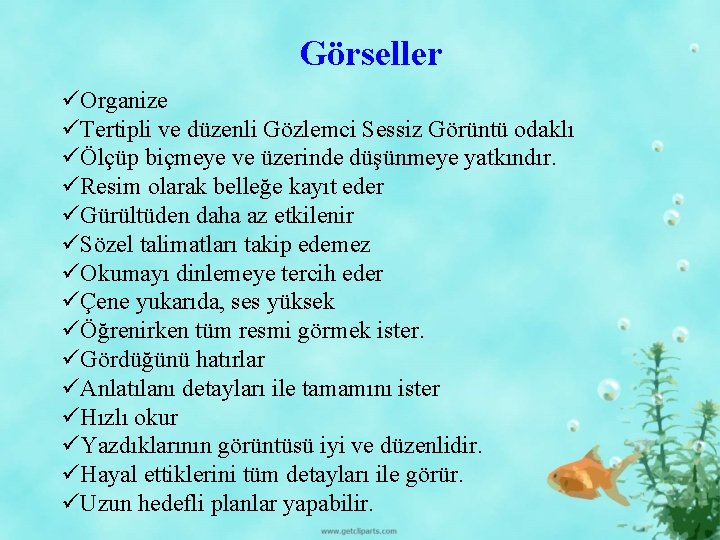 Görseller

✓Organize
✓Tertipli ve düzenli Gözlemci Sessiz Görüntü odaklı
✓Ölçüp biçmeye ve üzerinde düşünmeye yatkındır.
✓Resim olarak belleğe kayıt eder
✓Gürültüden daha az etkilenir
✓Sözel talimatları takip edemez
✓Okumayı dinlemeye tercih eder
✓Çene yukarıda, ses yüksek
✓Öğrenirken tüm resmi görmek ister.
✓Gördüğünü hatırlar
✓Anlatılanı detayları ile tamamını ister
✓Hızlı okur
✓Yazdıklarının görüntüsü iyi ve düzenlidir.
✓Hayal ettiklerini tüm detayları ile görür.
✓Uzun hedefli planlar yapabilir.

www.getcliparts.com